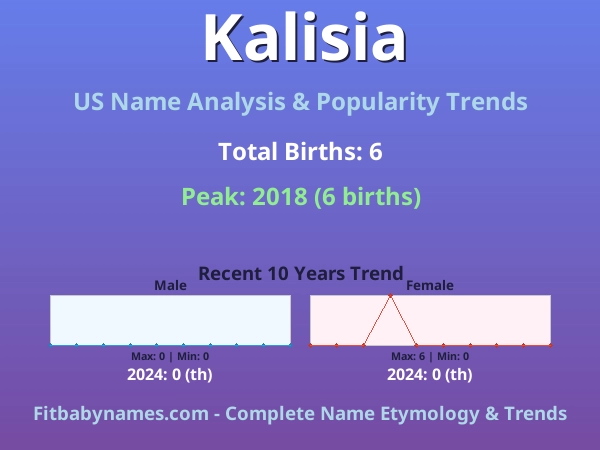 Kalisia

US Name Analysis & Popularity Trends

Total Births: 6

Peak: 2018 (6 births)

Recent 10 Years Trend

Male

Max: 0 | Min: 0

2024: 0 (th)

Female

Max: 6 | Min: 0

2024: 0 (th)

Fitbabynames.com - Complete Name Etymology & Trends